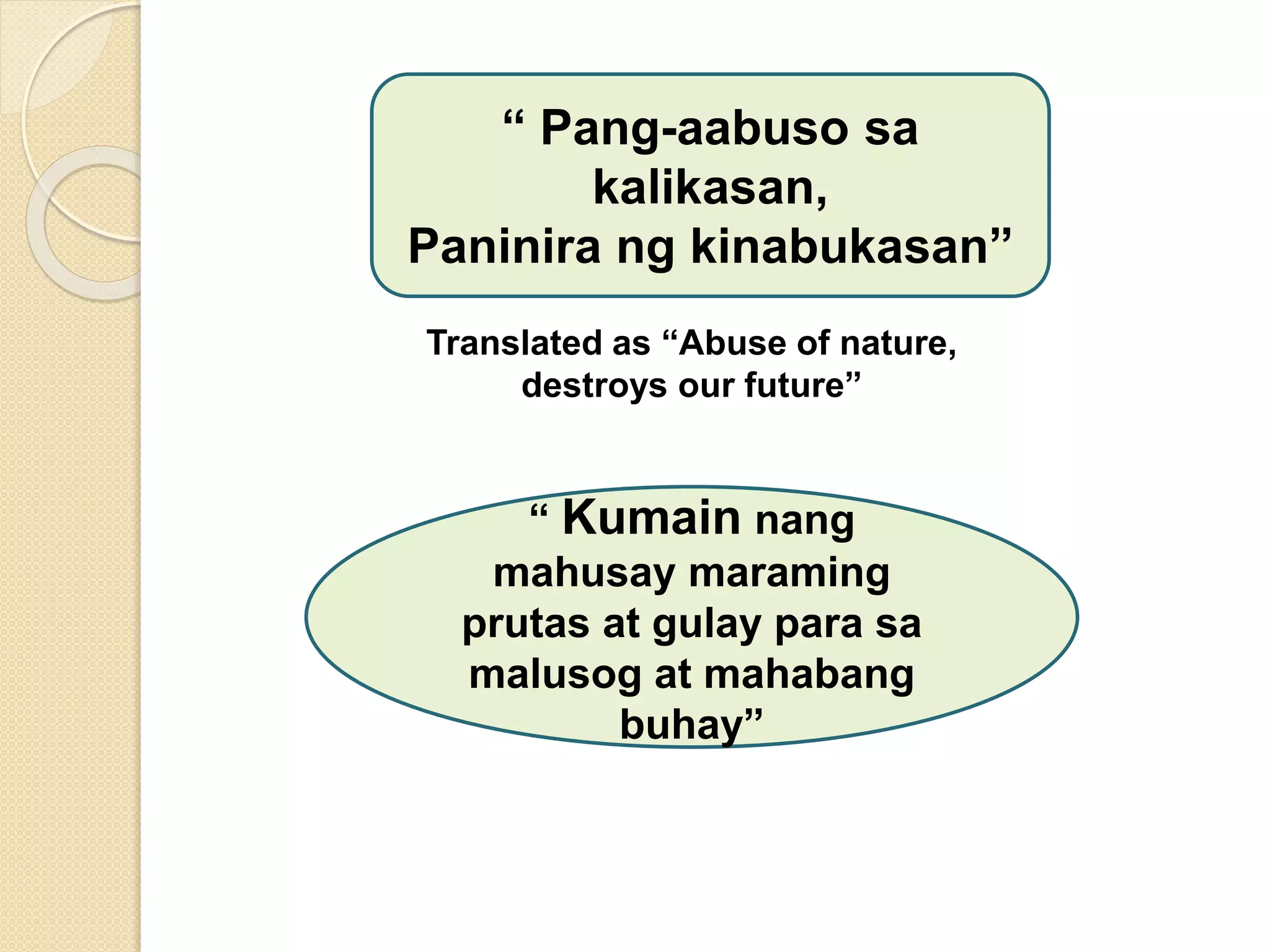 “ Pang-aabuso sa kalikasan,
Paninira ng kinabukasan”

Translated as “Abuse of nature, destroys our future”

“ Kumain nang mahusay maraming prutas at gulay para sa malusog at mahabang buhay”